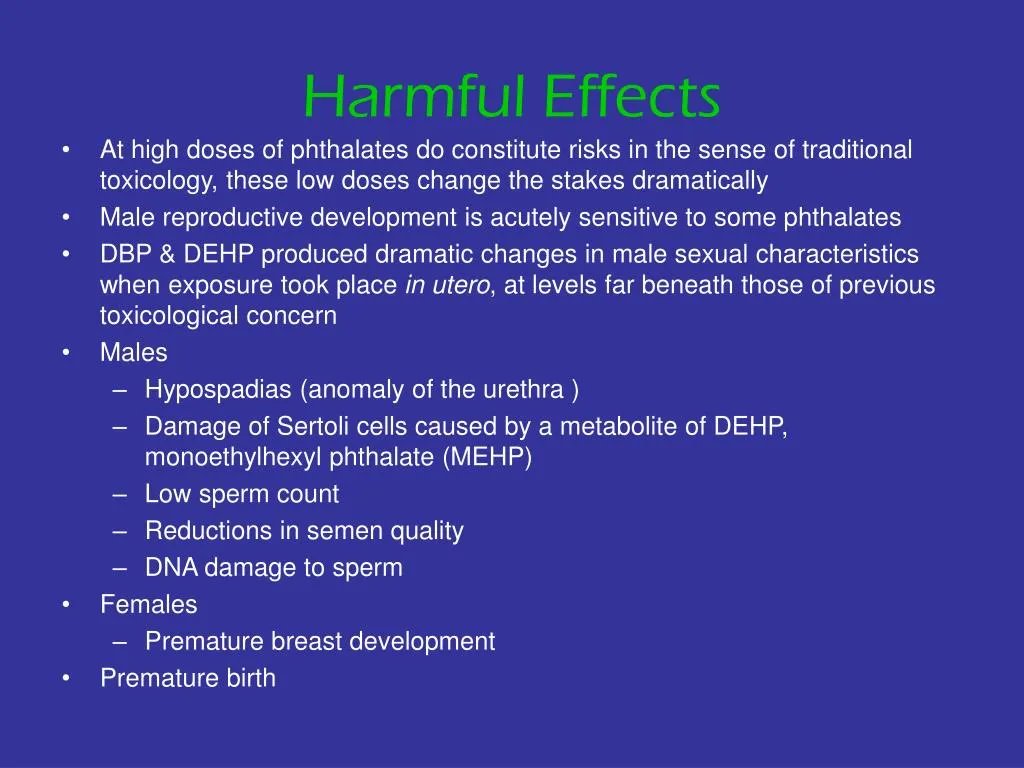 Harmful Effects

• At high doses of phthalates do constitute risks in the sense of traditional toxicology, these low doses change the stakes dramatically
• Male reproductive development is acutely sensitive to some phthalates
• DBP & DEHP produced dramatic changes in male sexual characteristics when exposure took place in utero, at levels far beneath those of previous toxicological concern
• Males
– Hypospadias (anomaly of the urethra )
– Damage of Sertoli cells caused by a metabolite of DEHP, monoethylhexyl phthalate (MEHP)
– Low sperm count
– Reductions in semen quality
– DNA damage to sperm
• Females
– Premature breast development
• Premature birth